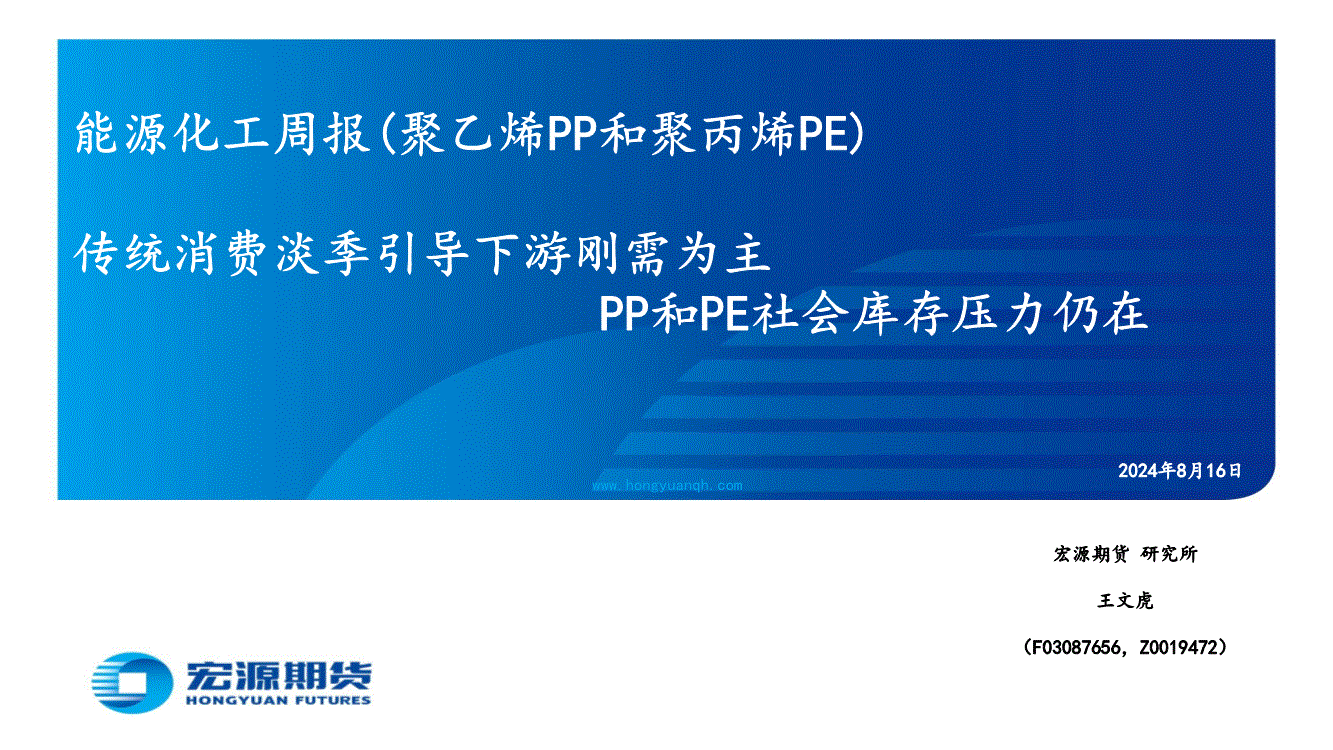 能源化工周报(聚乙烯PP和聚丙烯PE)

传统消费淡季引导下游刚需为主
PP和PE社会库存压力仍在

2024年8月16日

www.hongyuanqh.com

宏源期货 研究所

王文虎

（F03087656，Z0019472）

宏源期货
HONGYUAN FUTURES